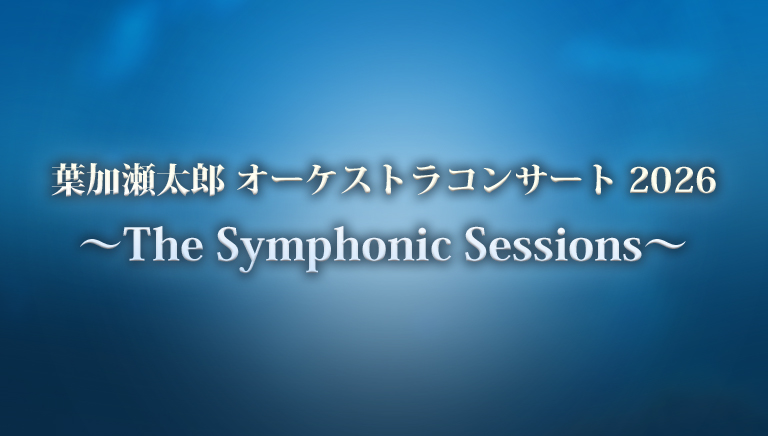 葉加瀬太郎 オーケストラコンサート 2026

～The Symphonic Sessions～